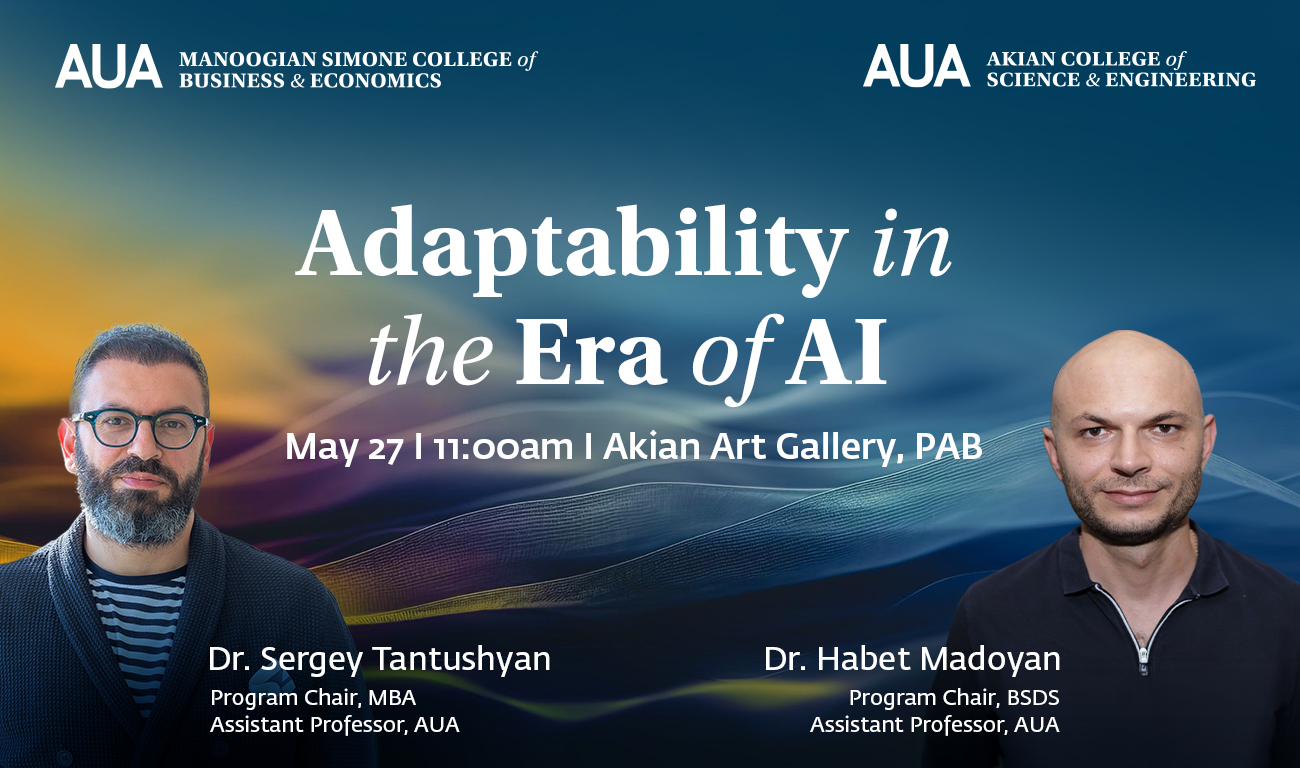 AUA MANOOGIAN SIMONE COLLEGE of BUSINESS & ECONOMICS

AUA AKIAN COLLEGE of SCIENCE & ENGINEERING

Adaptability in the Era of AI

May 27 I 11:00am I Akian Art Gallery, PAB

Dr. Sergey Tantushyan
Program Chair, MBA
Assistant Professor, AUA

Dr. Habet Madoyan
Program Chair, BSDS
Assistant Professor, AUA